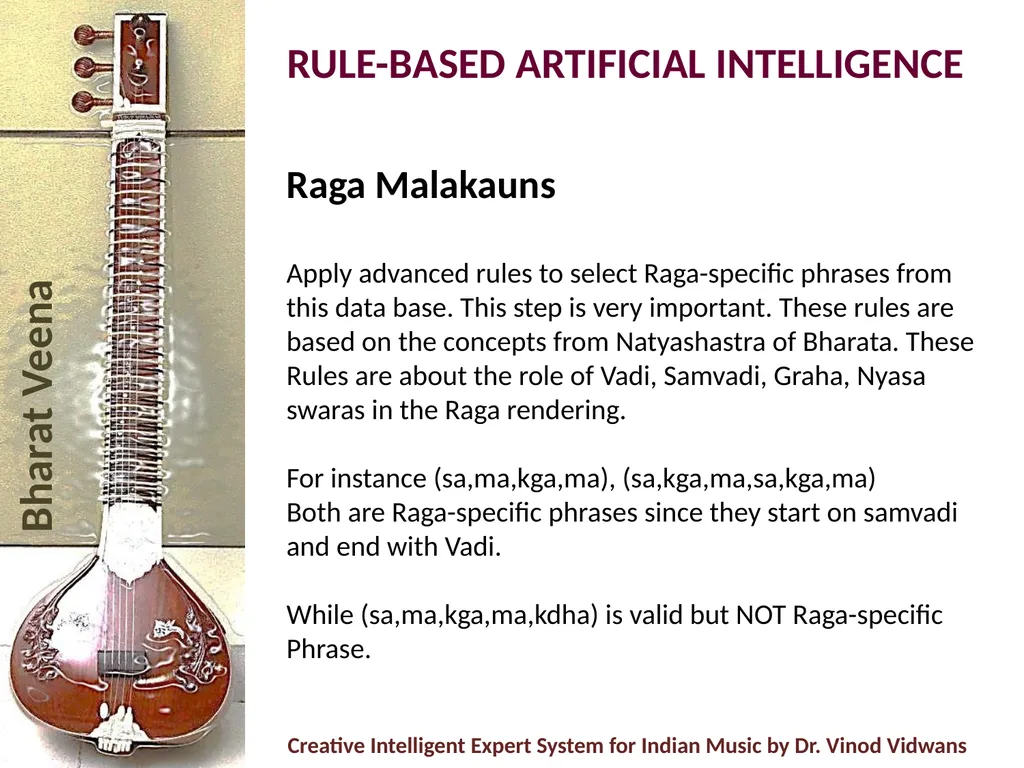 Bharat Veena

RULE-BASED ARTIFICIAL INTELLIGENCE

Raga Malakauns

Apply advanced rules to select Raga-specific phrases from this data base. This step is very important. These rules are based on the concepts from Natyashastra of Bharata. These Rules are about the role of Vadi, Samvadi, Graha, Nyasa swaras in the Raga rendering.

For instance (sa,ma,kga,ma), (sa,kga,ma,sa,kga,ma)
Both are Raga-specific phrases since they start on samvadi and end with Vadi.

While (sa,ma,kga,ma,kdha) is valid but NOT Raga-specific Phrase.

Creative Intelligent Expert System for Indian Music by Dr. Vinod Vidwans